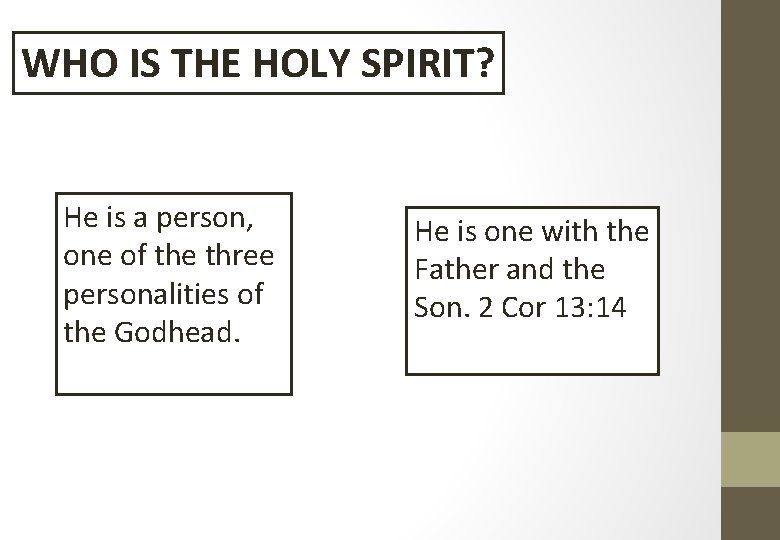 WHO IS THE HOLY SPIRIT?

He is a person, one of the three personalities of the Godhead.

He is one with the Father and the Son. 2 Cor 13:14